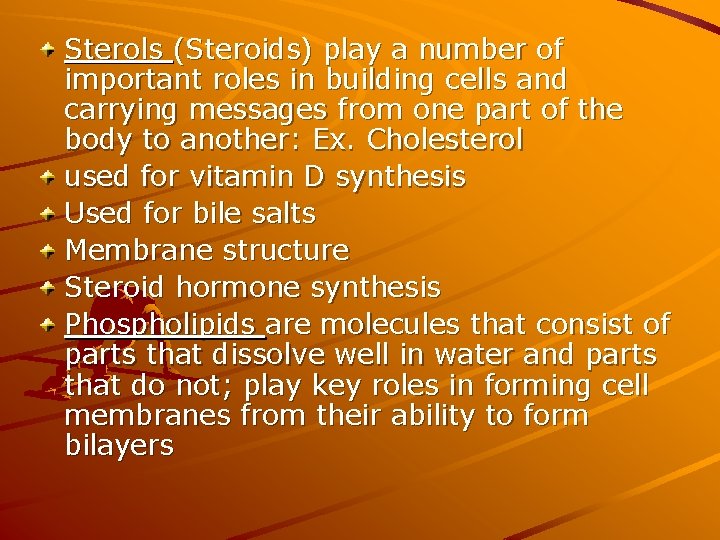 Sterols (Steroids) play a number of important roles in building cells and carrying messages from one part of the body to another: Ex. Cholesterol

used for vitamin D synthesis

Used for bile salts

Membrane structure

Steroid hormone synthesis

Phospholipids are molecules that consist of parts that dissolve well in water and parts that do not; play key roles in forming cell membranes from their ability to form bilayers